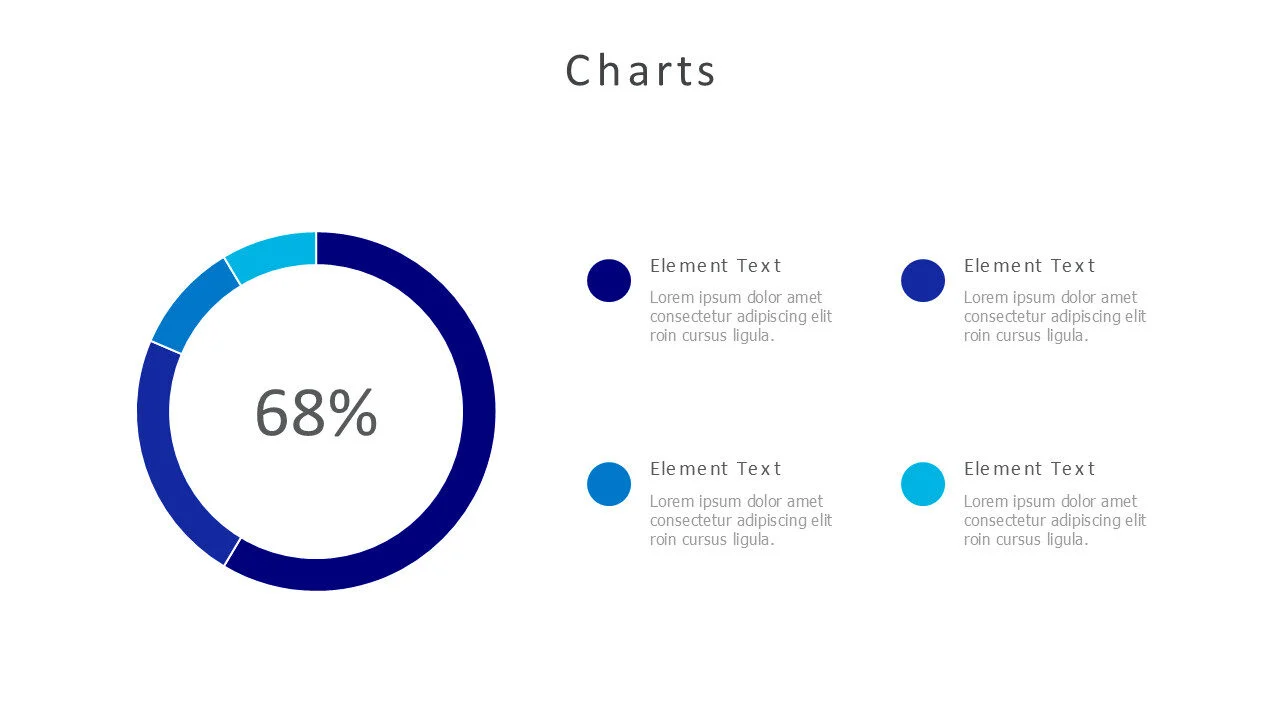 Charts

68%

Element Text
Lorem ipsum dolor amet consectetur adipiscing elit roin cursus ligula.

Element Text
Lorem ipsum dolor amet consectetur adipiscing elit roin cursus ligula.

Element Text
Lorem ipsum dolor amet consectetur adipiscing elit roin cursus ligula.

Element Text
Lorem ipsum dolor amet consectetur adipiscing elit roin cursus ligula.